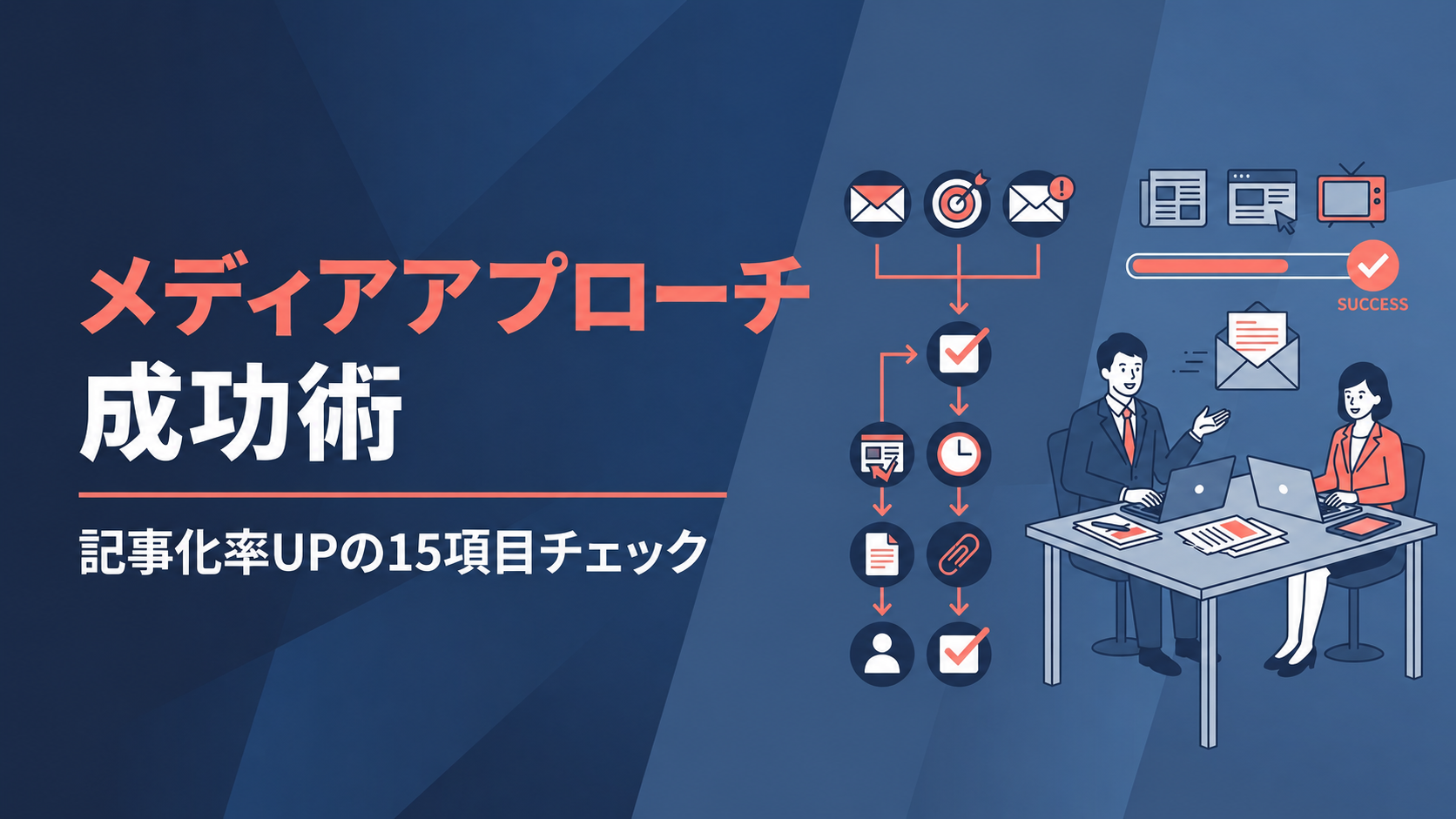 メディアアプローチ
成功術

記事化率UPの15項目チェック

SUCCESS